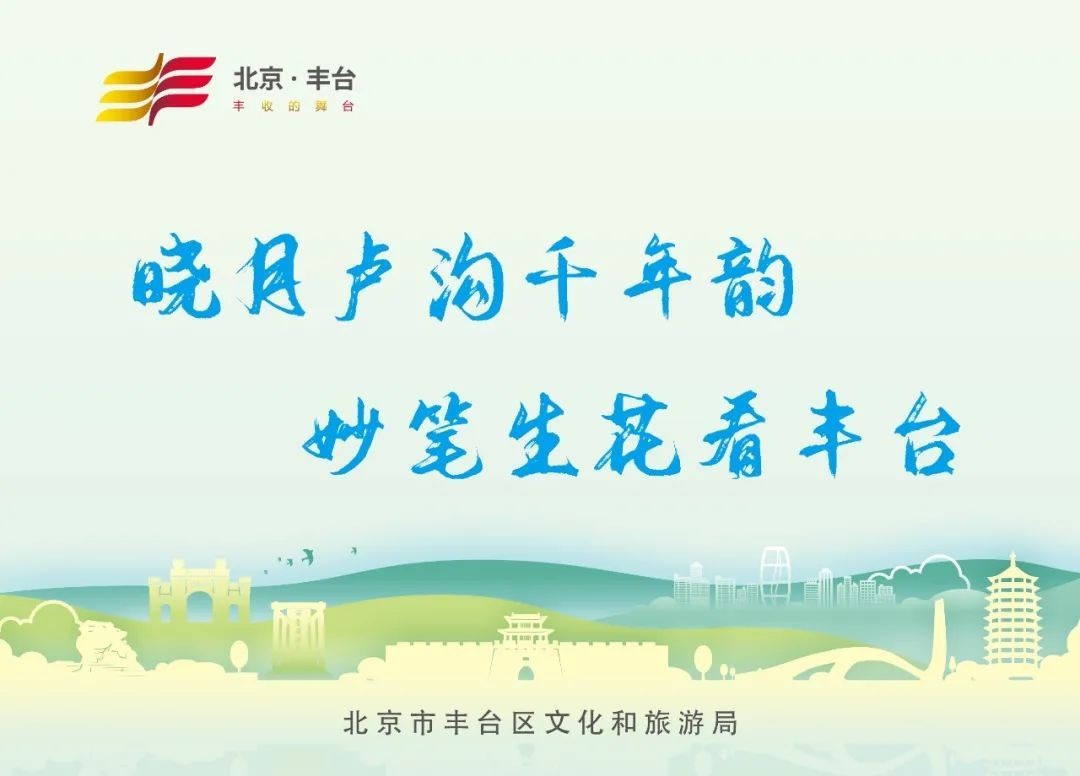 北京·丰台
丰收的舞台

晓月卢沟千年韵
妙笔生花看丰台

北京市丰台区文化和旅游局